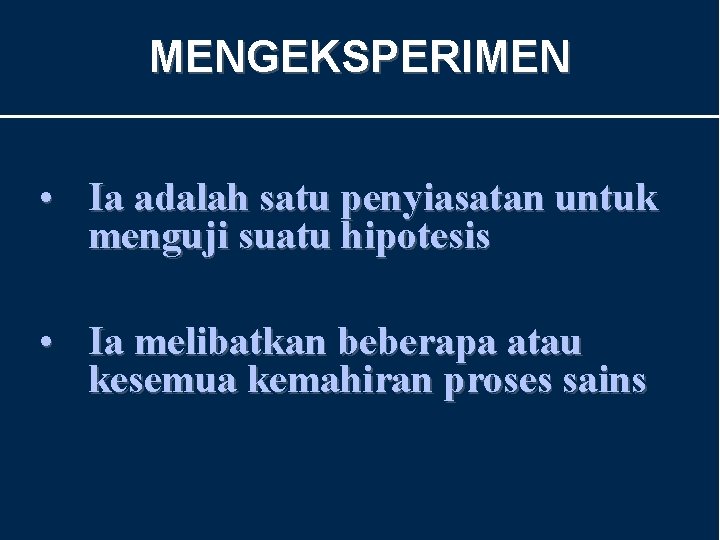 MENGEKSPERIMEN

• Ia adalah satu penyiasatan untuk menguji suatu hipotesis

• Ia melibatkan beberapa atau kesemua kemahiran proses sains